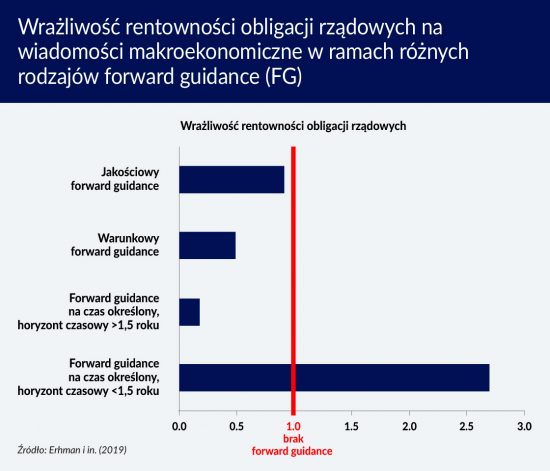 Wrażliwość rentowności obligacji rządowych na wiadomości makroekonomiczne w ramach różnych rodzajów forward guidance (FG)

Wrażliwość rentowności obligacji rządowych

Jakościowy forward guidance

Warunkowy forward guidance

Forward guidance na czas określony, horyzont czasowy >1,5 roku

Forward guidance na czas określony, horyzont czasowy <1,5 roku

0.0
0.5
1.0
1.5
2.0
2.5
3.0

brak forward guidance

Źródło: Erhman i in. (2019)